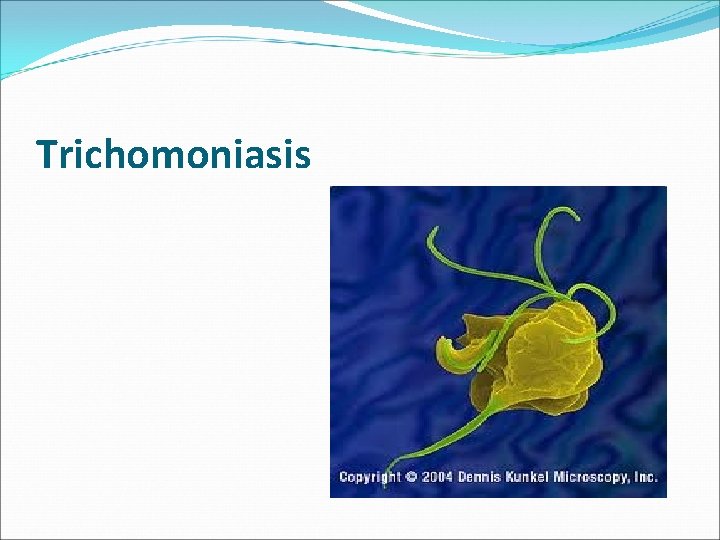 Trichomoniasis

Copyright © 2004 Dennis Kunkel Microscopy, Inc.